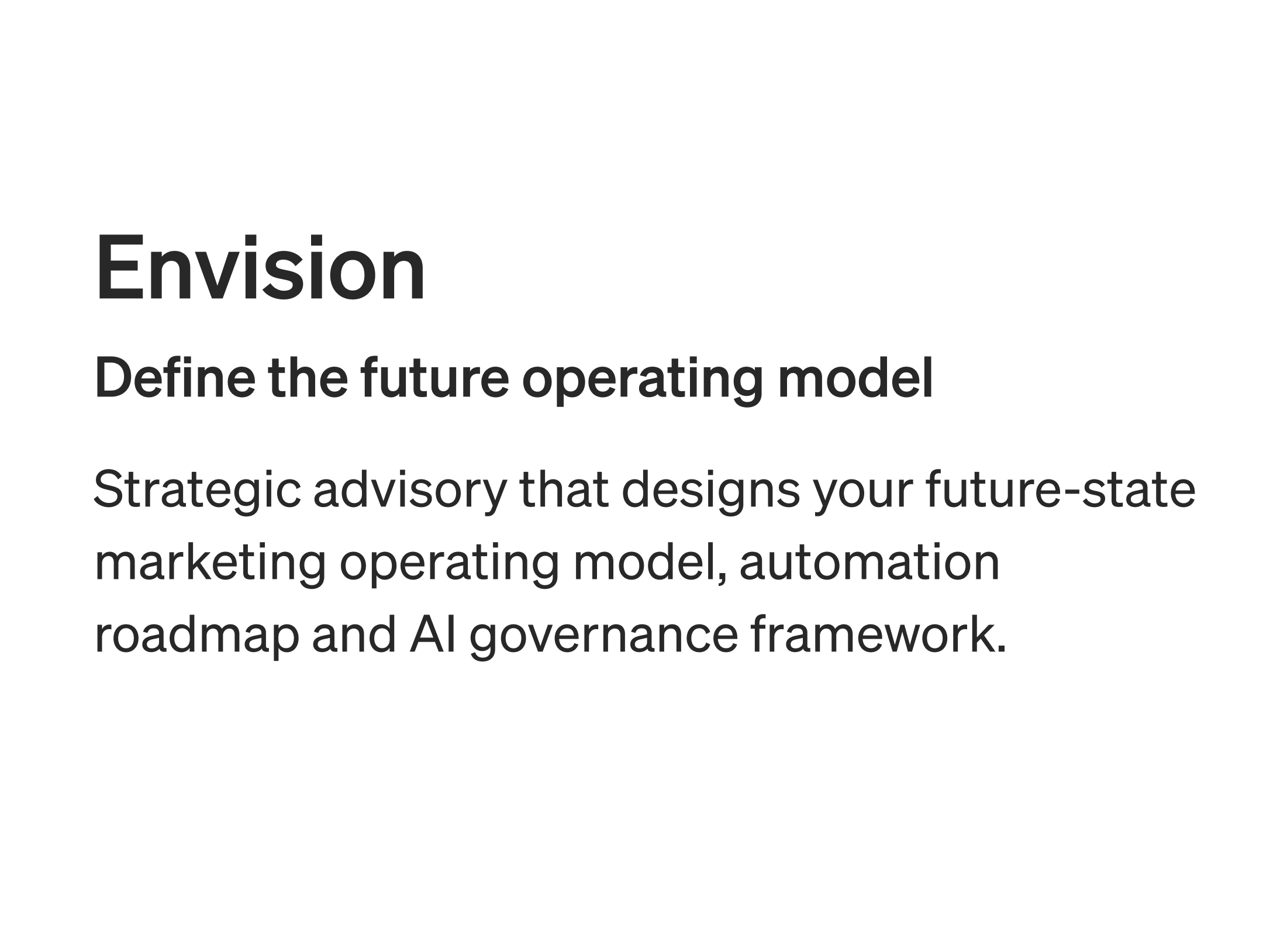 Envision

Define the future operating model

Strategic advisory that designs your future-state marketing operating model, automation roadmap and AI governance framework.